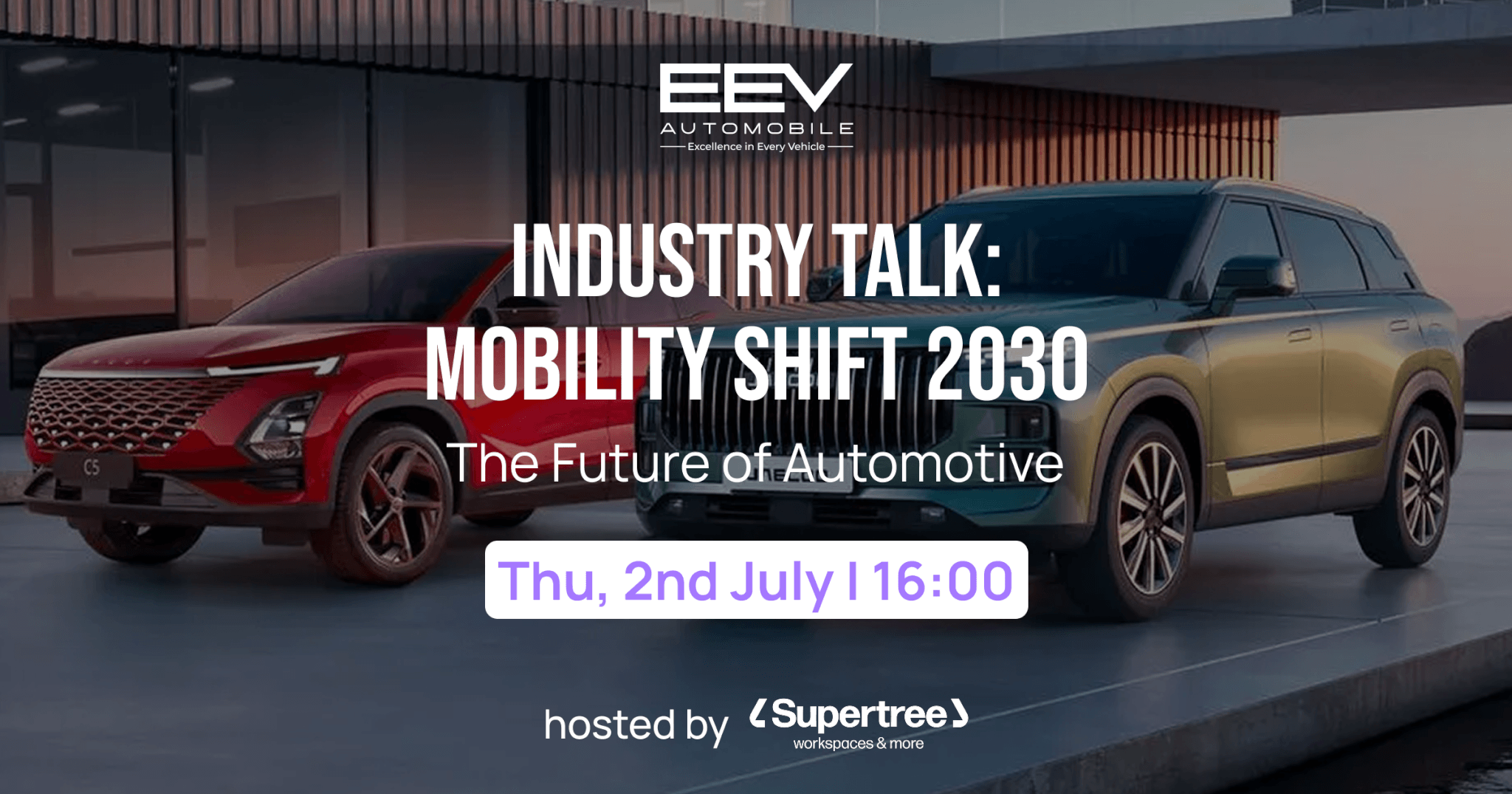 EEV
AUTOMOBILE
Excellence in Every Vehicle

C5

INDUSTRY TALK:
MOBILITY SHIFT 2030

The Future of Automotive

Thu, 2nd July I 16:00

hosted by Supertree
workspaces & more